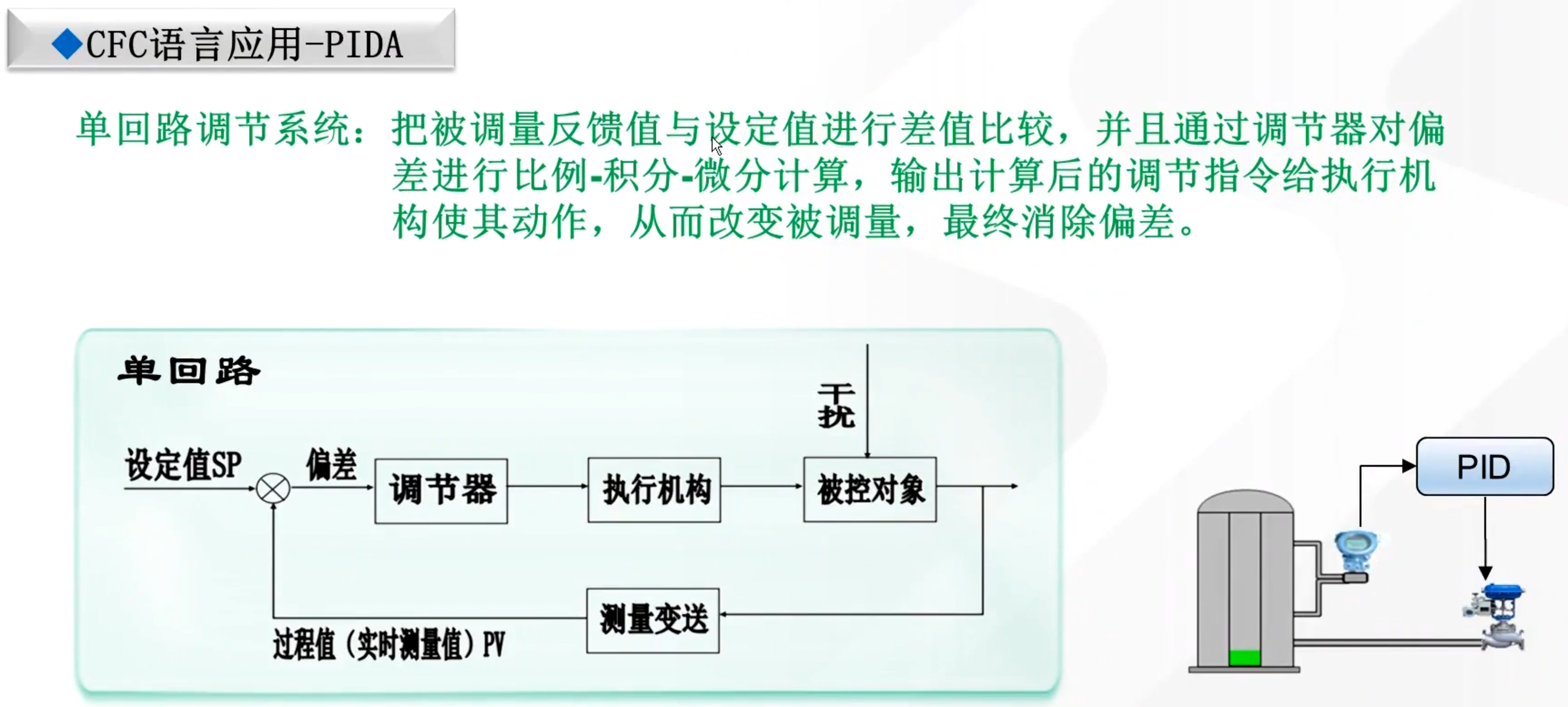 ◆CFC语言应用-PIDA

单回路调节系统：把被调量反馈值与设定值进行差值比较，并且通过调节器对偏差进行比例-积分-微分计算，输出计算后的调节指令给执行机构使其动作，从而改变被调量，最终消除偏差。

单回路

干扰

设定值SP

偏差

调节器

执行机构

被控对象

测量变送

过程值（实时测量值）PV

PID